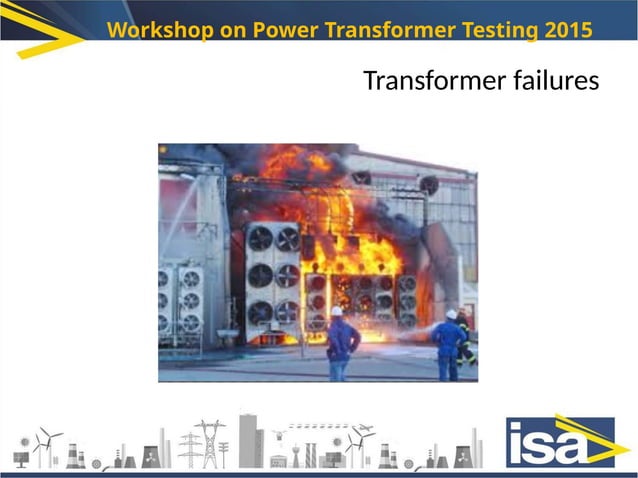 Workshop on Power Transformer Testing 2015

Transformer failures

isa